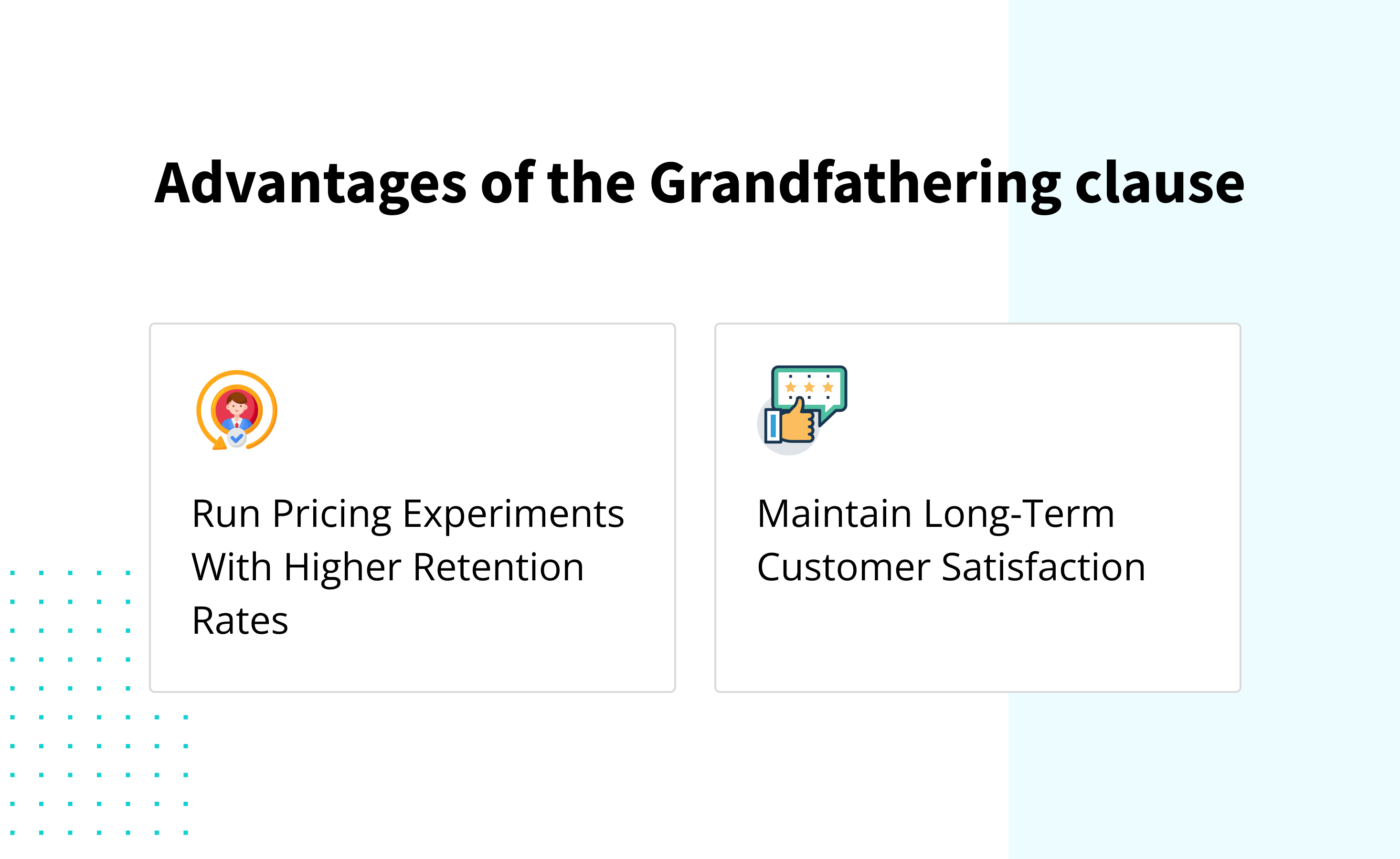 Advantages of the Grandfathering clause

Run Pricing Experiments With Higher Retention Rates

Maintain Long-Term Customer Satisfaction